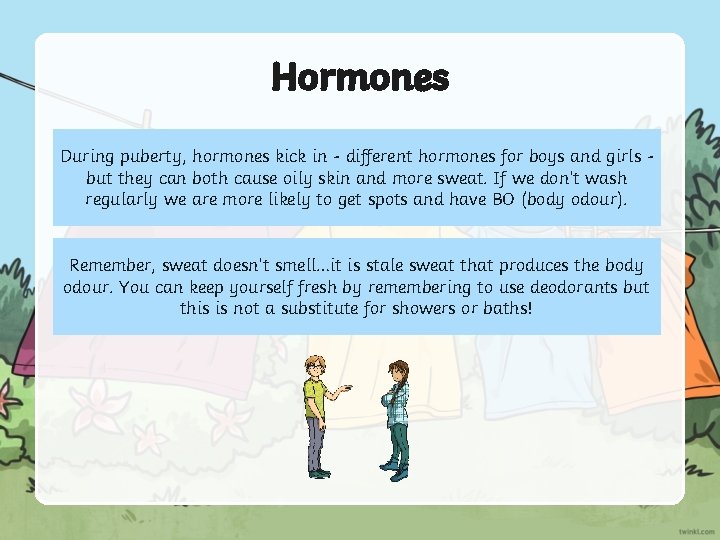 Hormones

During puberty, hormones kick in - different hormones for boys and girls - but they can both cause oily skin and more sweat. If we don't wash regularly we are more likely to get spots and have BO (body odour).

Remember, sweat doesn't smell...it is stale sweat that produces the body odour. You can keep yourself fresh by remembering to use deodorants but this is not a substitute for showers or baths!

twinkl.com